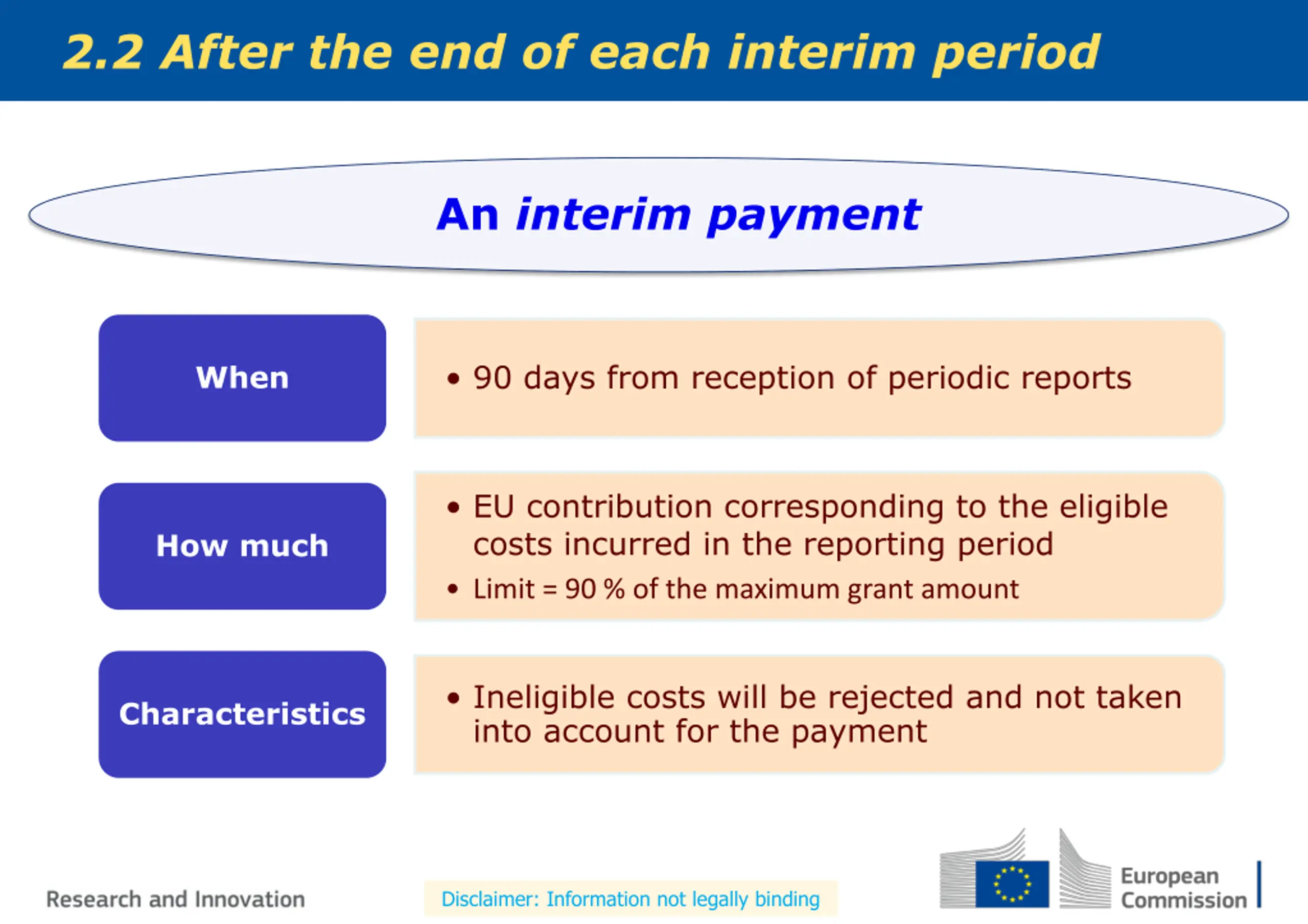 2.2 After the end of each interim period

An interim payment

When

• 90 days from reception of periodic reports

How much

• EU contribution corresponding to the eligible costs incurred in the reporting period

• Limit = 90 % of the maximum grant amount

Characteristics

• Ineligible costs will be rejected and not taken into account for the payment

Research and Innovation

Disclaimer: Information not legally binding

European Commission